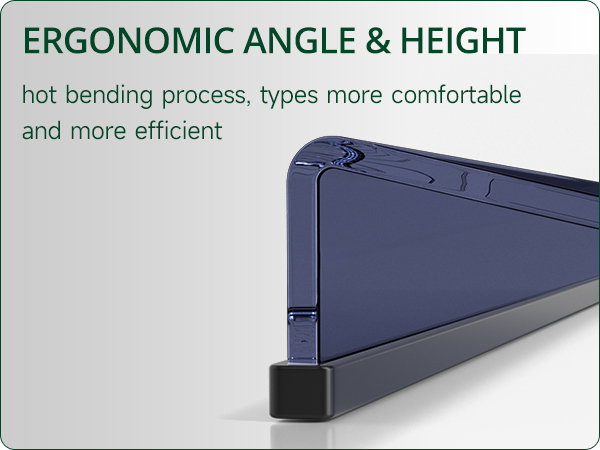 ERGONOMIC ANGLE & HEIGHT

hot bending process, types more comfortable and more efficient